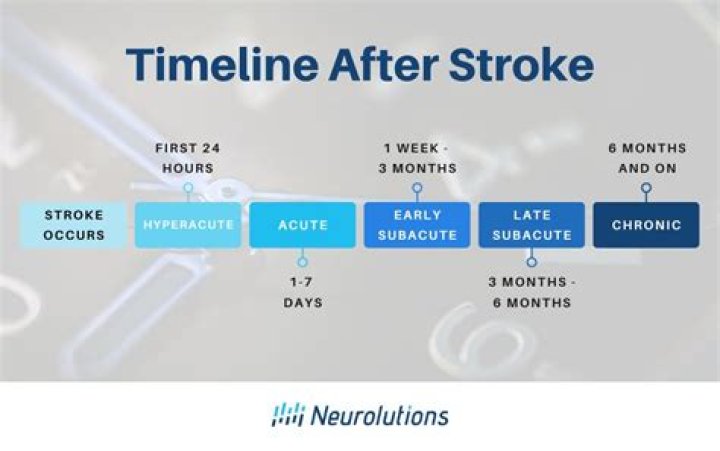 Timeline After Stroke

STROKE OCCURS

FIRST 24 HOURS

HYPERACUTE

ACUTE

1-7 DAYS

1 WEEK - 3 MONTHS

EARLY SUBACUTE

LATE SUBACUTE

3 MONTHS - 6 MONTHS

6 MONTHS AND ON

CHRONIC

Neurolutions